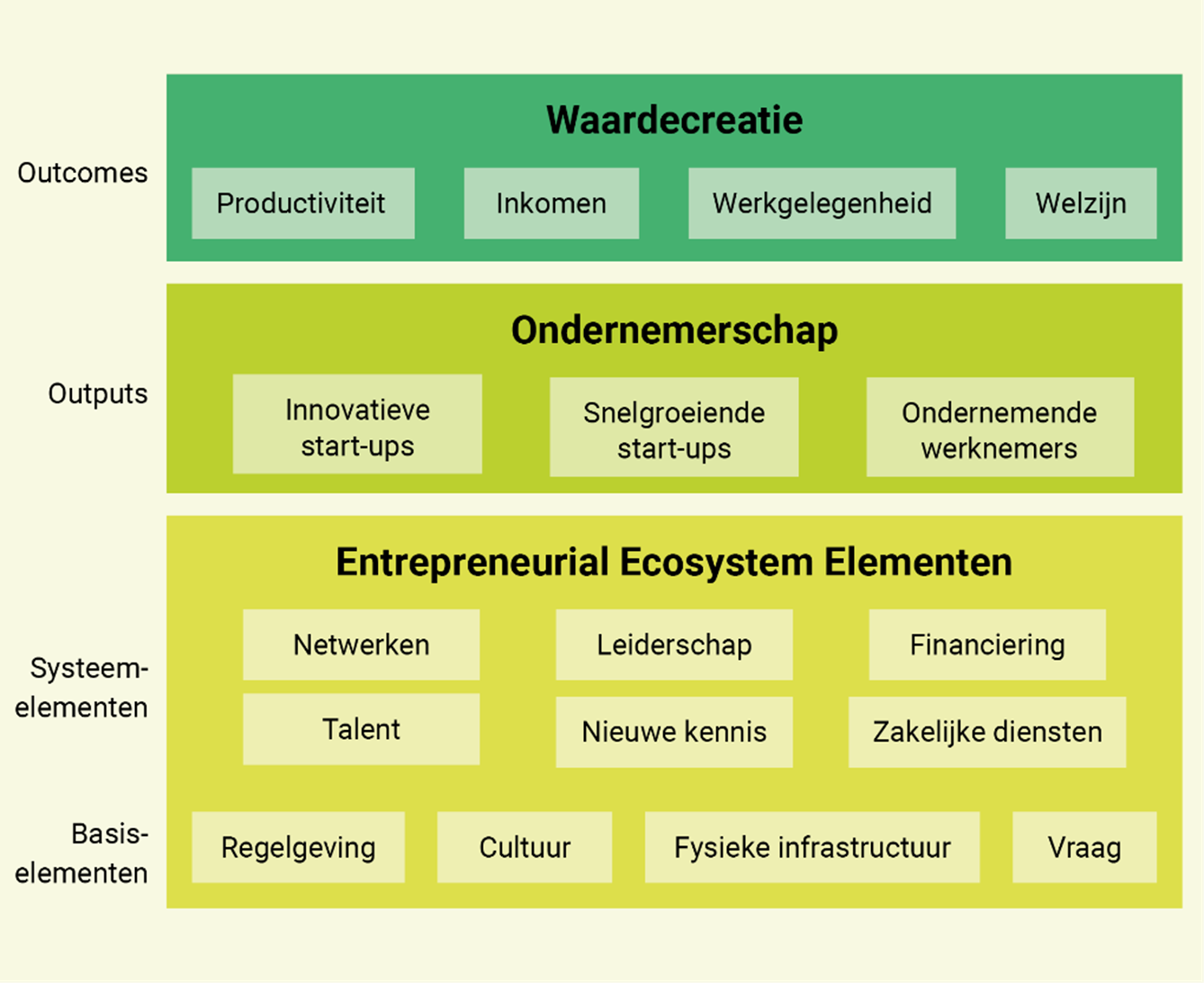 Outcomes

Waardecreatie

Productiviteit

Inkomen

Werkgelegenheid

Welzijn

Outputs

Ondernemerschap

Innovatieve start-ups

Snelgroeiende start-ups

Ondernemende werknemers

Entrepreneurial Ecosystem Elementen

Systeem-elementen

Netwerken

Leiderschap

Financiering

Talent

Nieuwe kennis

Zakelijke diensten

Basis-elementen

Regelgeving

Cultuur

Fysieke infrastructuur

Vraag